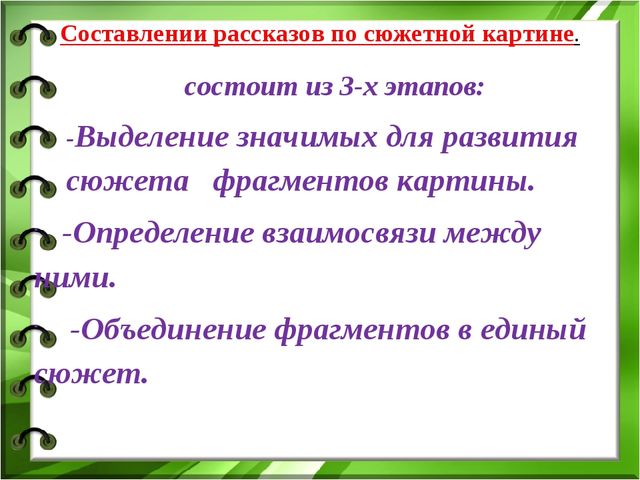 Составлении рассказов по сюжетной картине.

состоит из 3-х этапов:

-Выделение значимых для развития сюжета фрагментов картины.

-Определение взаимосвязи между ними.

-Объединение фрагментов в единый сюжет.